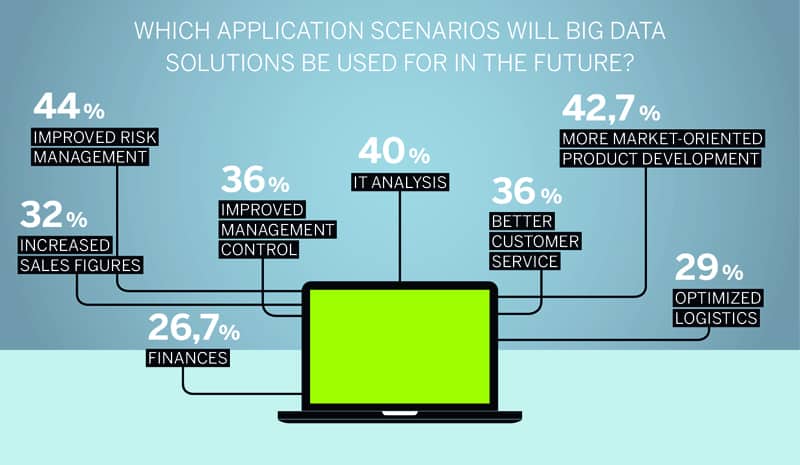 WHICH APPLICATION SCENARIOS WILL BIG DATA SOLUTIONS BE USED FOR IN THE FUTURE?

44 %
IMPROVED RISK MANAGEMENT

32 %
INCREASED SALES FIGURES

36 %
IMPROVED MANAGEMENT CONTROL

40 %
IT ANALYSIS

36 %
BETTER CUSTOMER SERVICE

42,7 %
MORE MARKET-ORIENTED PRODUCT DEVELOPMENT

29 %
OPTIMIZED LOGISTICS

26,7 %
FINANCES